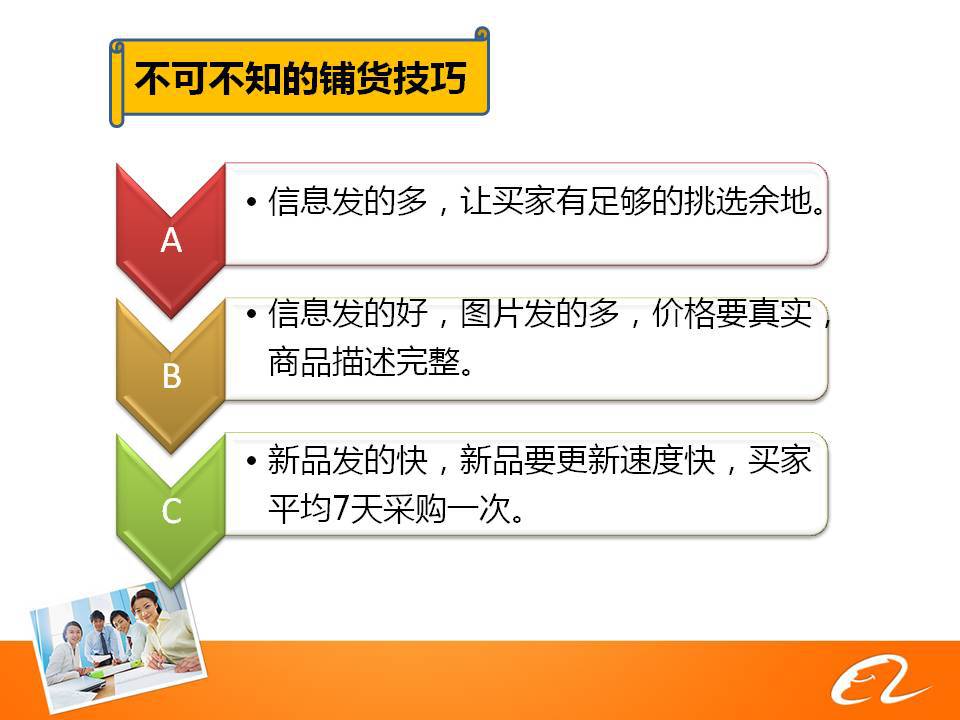 不可不知的铺货技巧

A

• 信息发的多，让买家有足够的挑选余地。

B

• 信息发的好，图片发的多，价格要真实，商品描述完整。

C

• 新品发的快，新品要更新速度快，买家平均7天采购一次。